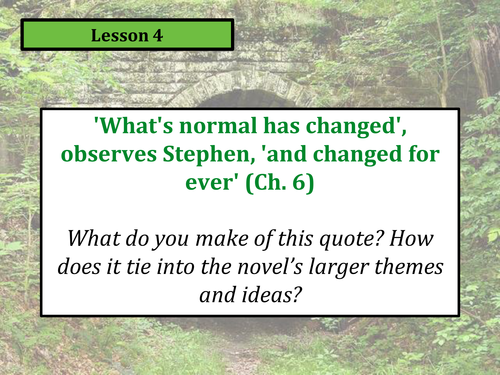 Lesson 4

'What's normal has changed', observes Stephen, 'and changed for ever' (Ch. 6)

What do you make of this quote? How does it tie into the novel’s larger themes and ideas?